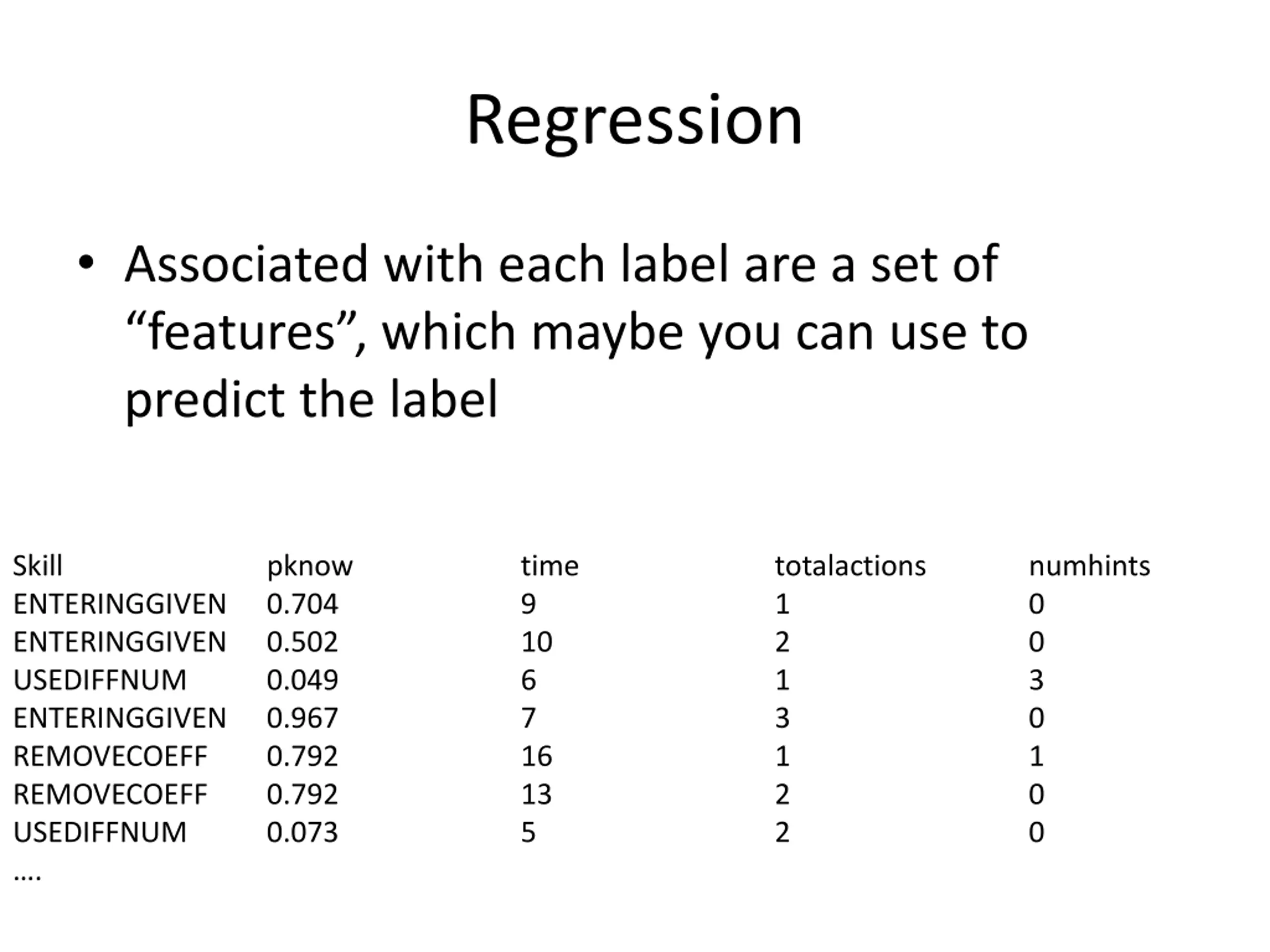 Regression

• Associated with each label are a set of “features”, which maybe you can use to predict the label

| Skill | pknow | time | totalactions | numhints |
|---|---|---|---|---|
| ENTERINGGIVEN | 0.704 | 9 | 1 | 0 |
| ENTERINGGIVEN | 0.502 | 10 | 2 | 0 |
| USEDIFFNUM | 0.049 | 6 | 1 | 3 |
| ENTERINGGIVEN | 0.967 | 7 | 3 | 0 |
| REMOVECOEFF | 0.792 | 16 | 1 | 1 |
| REMOVECOEFF | 0.792 | 13 | 2 | 0 |
| USEDIFFNUM | 0.073 | 5 | 2 | 0 |
| …. | | | | |